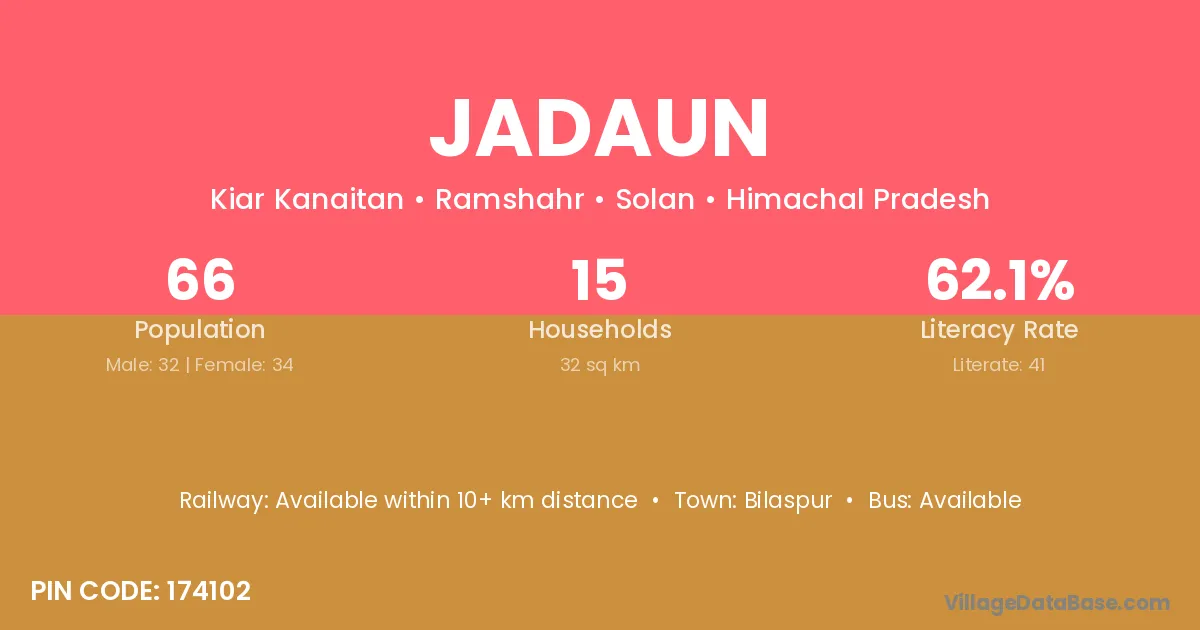 JADAUN

Kiar Kanaitan • Ramshahr • Solan • Himachal Pradesh

66
Population
Male: 32 | Female: 34

15
Households
32 sq km

62.1%
Literacy Rate
Literate: 41

Railway: Available within 10+ km distance • Town: Bilaspur • Bus: Available

PIN CODE: 174102

VillageDataBase.com